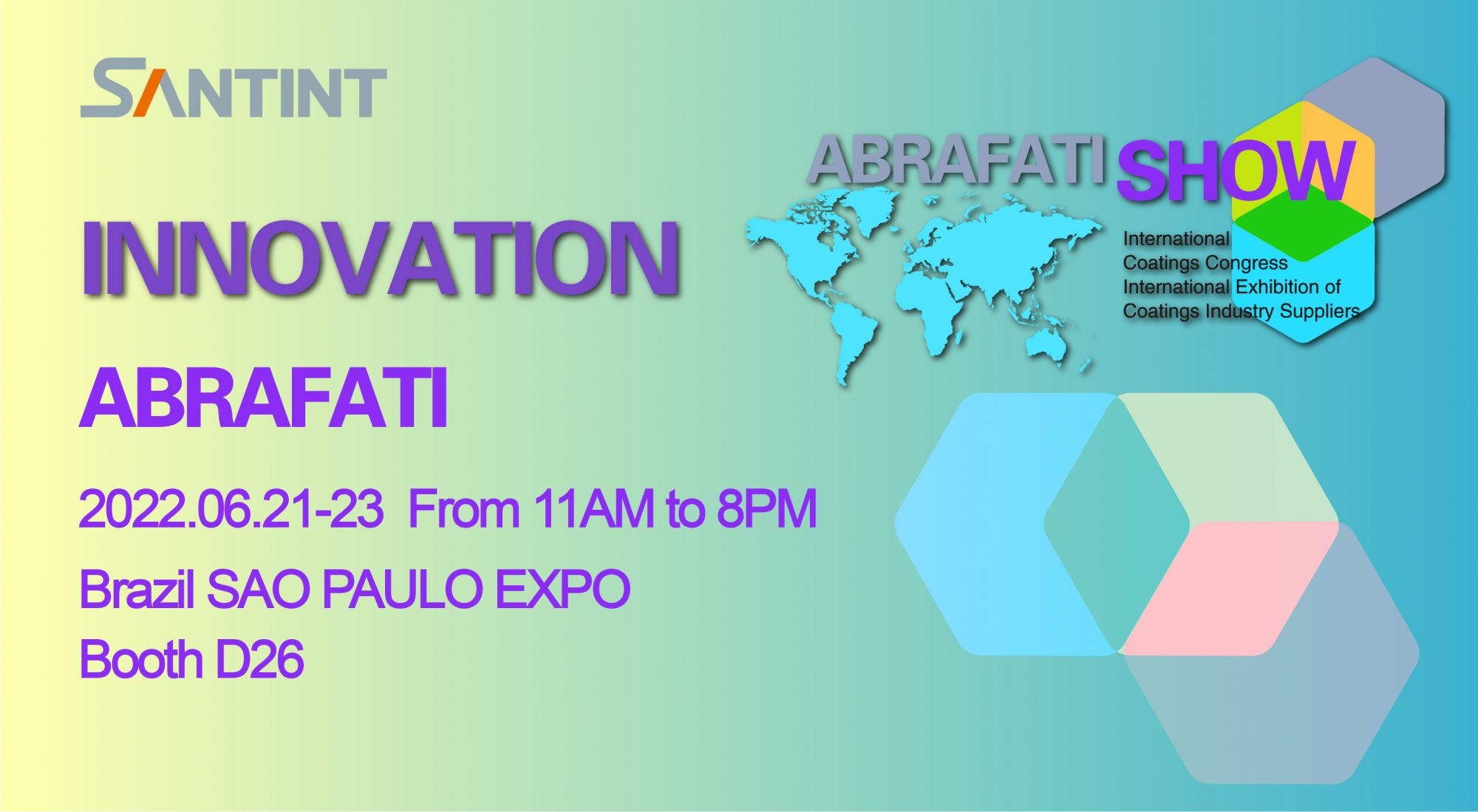 SANTINT

INNOVATION

ABRAFATI

2022.06.21-23 From 11AM to 8PM

Brazil SAO PAULO EXPO

Booth D26

ABRAFATI SHOW

International Coatings Congress
International Exhibition of Coatings Industry Suppliers